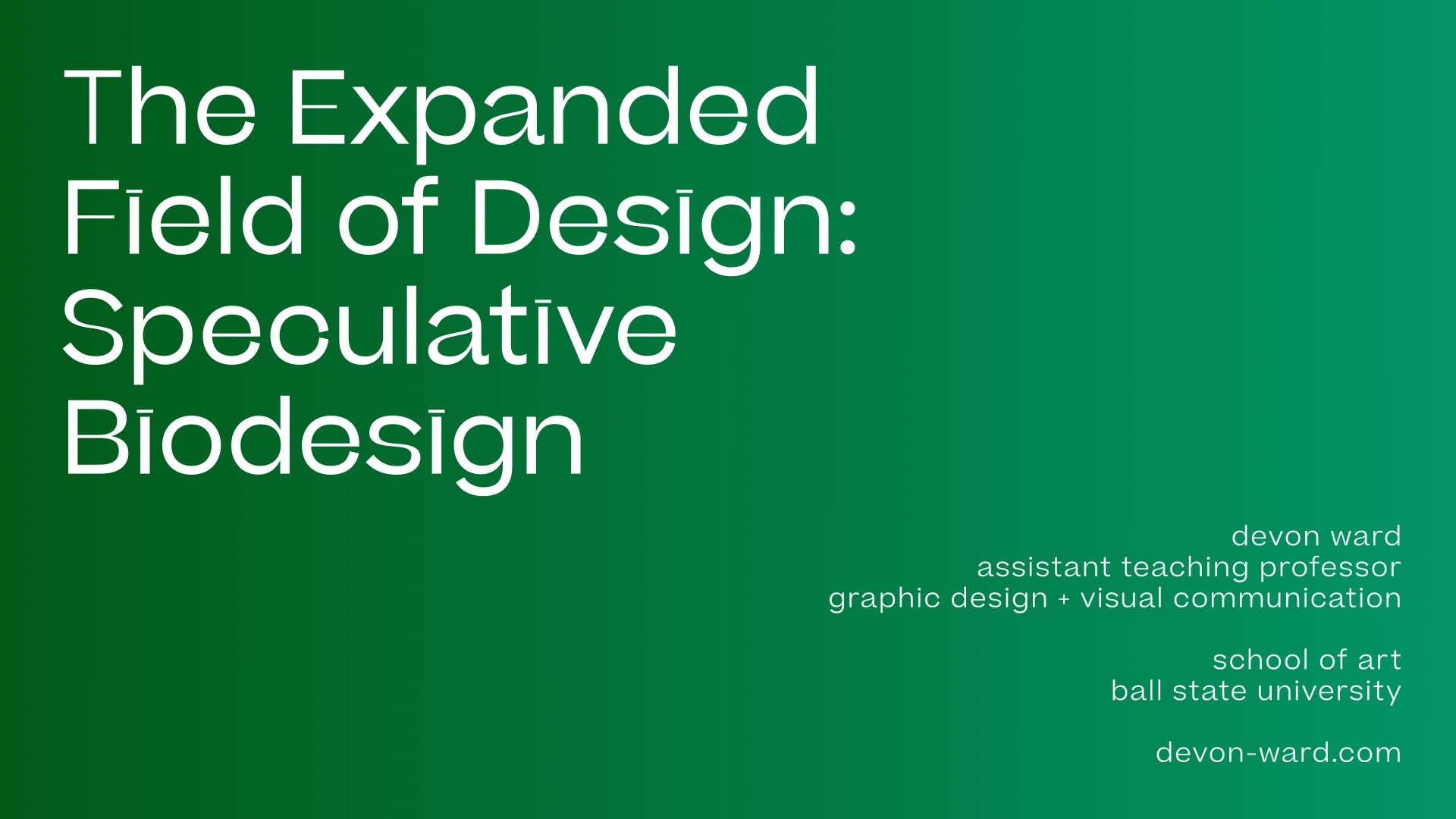 The Expanded Field of Design: Speculative Biodesign

devon ward
assistant teaching professor
graphic design + visual communication

school of art
ball state university

devon-ward.com